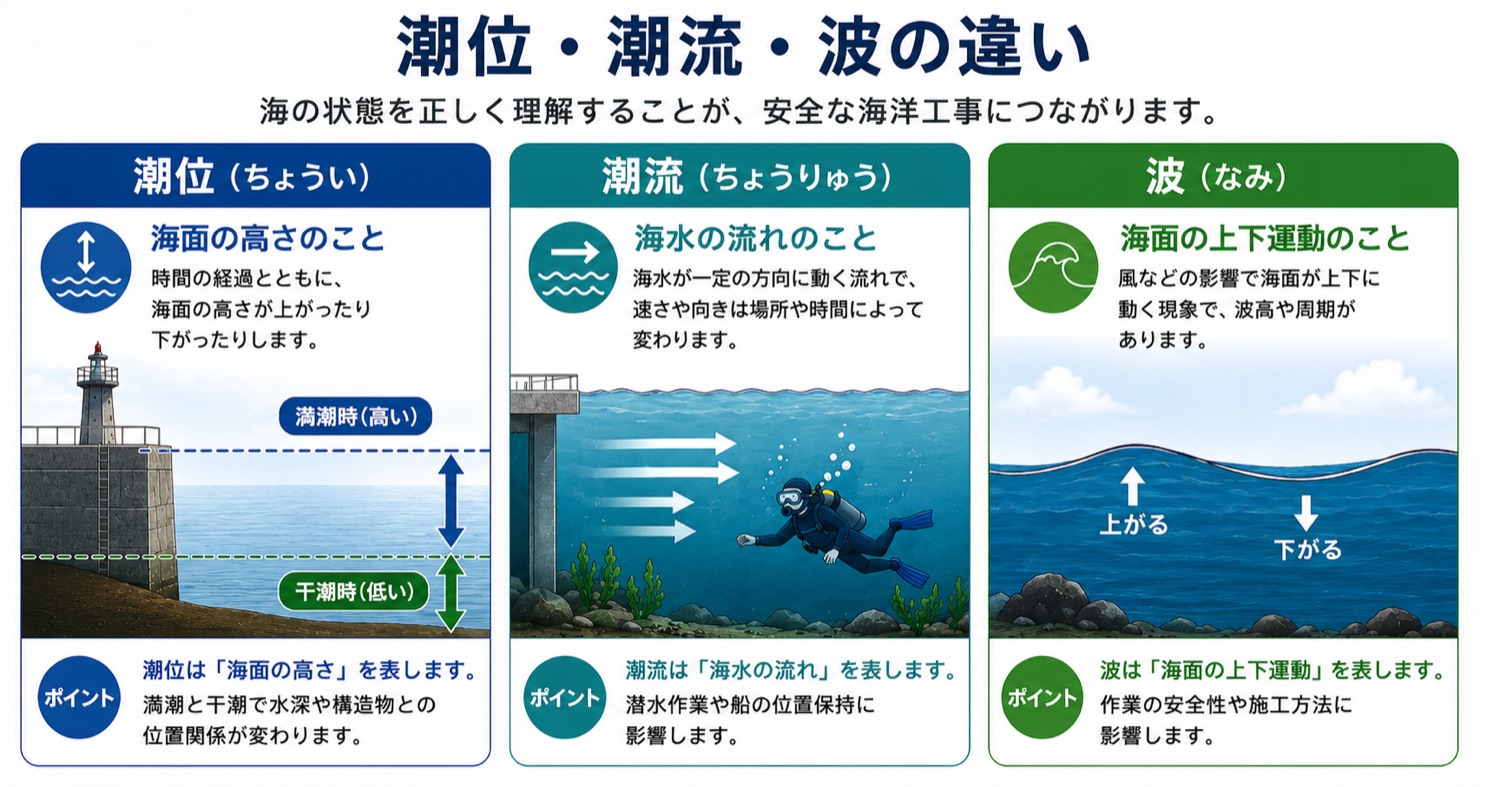 潮位・潮流・波の違い

海の状態を正しく理解することが、安全な海洋工事につながります。

潮位（ちょうい）

海面の高さのこと

時間の経過とともに、海面の高さが上がったり下がったりします。

満潮時(高い)

干潮時(低い)

ポイント

潮位は「海面の高さ」を表します。

満潮と干潮で水深や構造物との位置関係が変わります。

潮流（ちょうりゅう）

海水の流れのこと

海水が一定の方向に動く流れで、速さや向きは場所や時間によって変わります。

ポイント

潮流は「海水の流れ」を表します。

潜水作業や船の位置保持に影響します。

波（なみ）

海面の上下運動のこと

風などの影響で海面が上下に動く現象で、波高や周期があります。

上がる

下がる

ポイント

波は「海面の上下運動」を表します。

作業の安全性や施工方法に影響します。